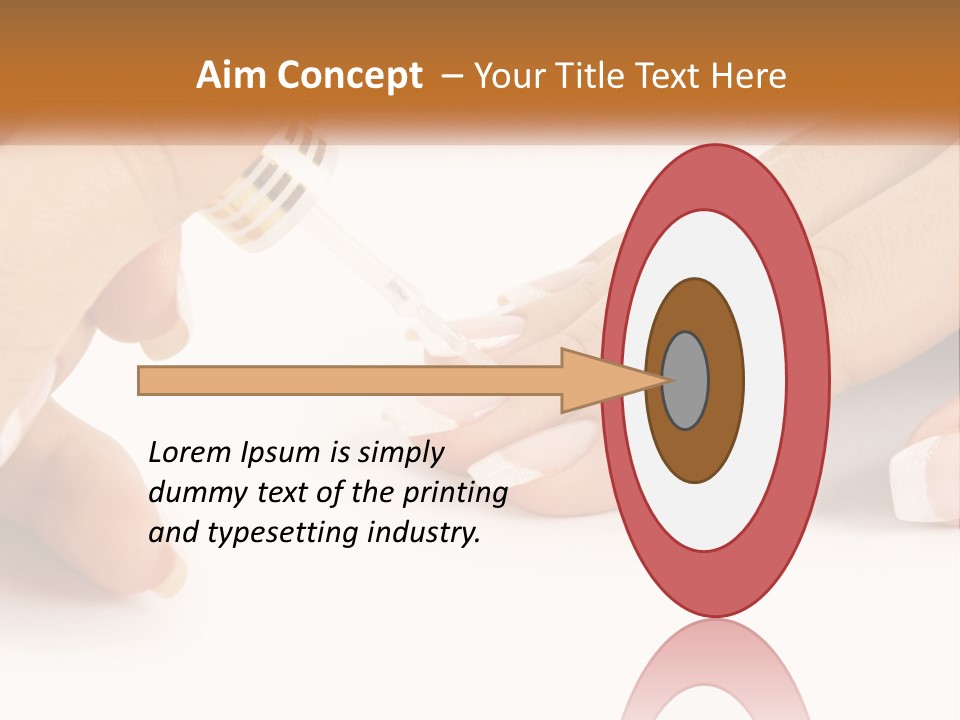 Aim Concept – Your Title Text Here

Lorem Ipsum is simply dummy text of the printing and typesetting industry.